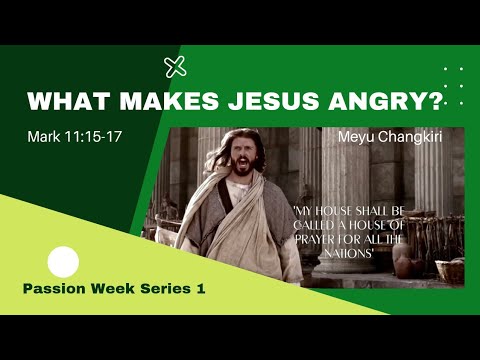 WHAT MAKES JESUS ANGRY?

Mark 11:15-17

Meyu Changkiri

'MY HOUSE SHALL BE CALLED A HOUSE OF PRAYER FOR ALL THE NATIONS'

Passion Week Series 1